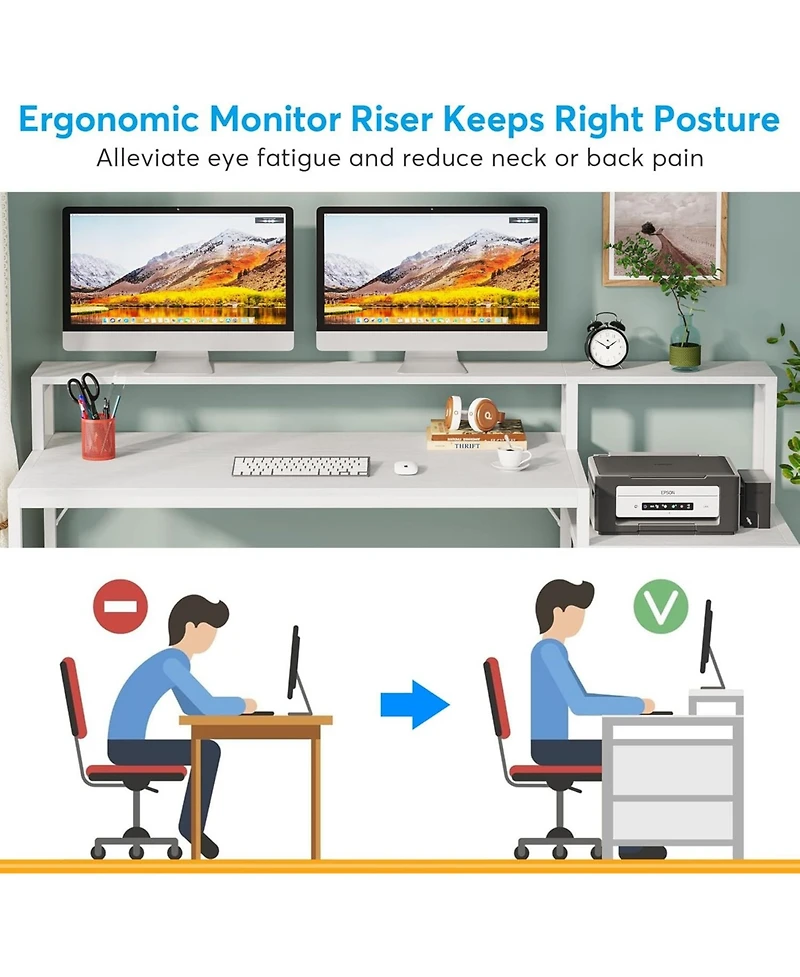 Ergonomic Monitor Riser Keeps Right Posture
Alleviate eye fatigue and reduce neck or back pain

THRIFT

EPSON